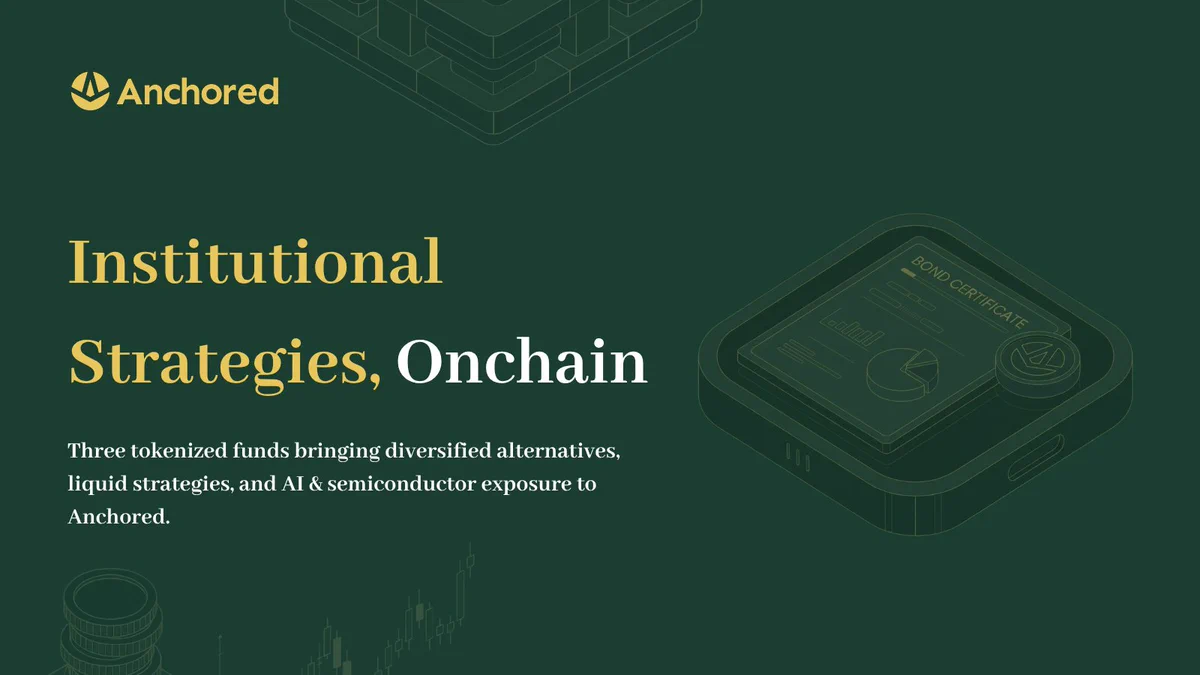 Anchored

Institutional Strategies, Onchain

Three tokenized funds bringing diversified alternatives, liquid strategies, and AI & semiconductor exposure to Anchored.

BOND CERTIFICATE